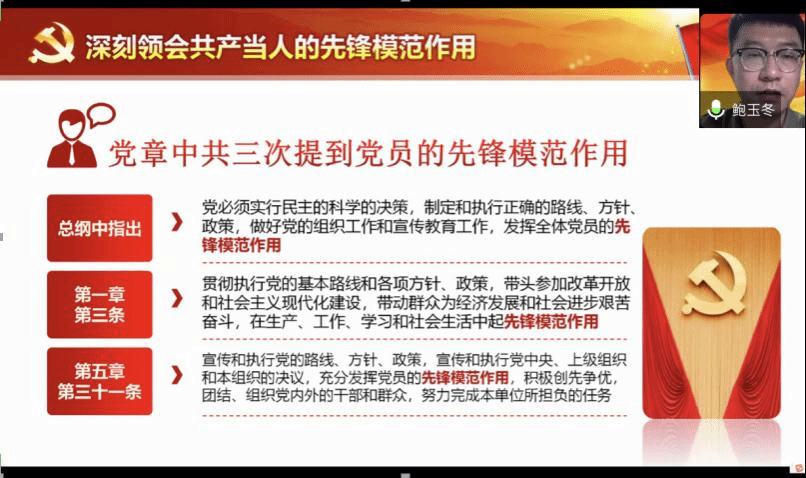 深刻领会共产当人的先锋模范作用

鲍玉冬

党章中共三次提到党员的先锋模范作用

总纲中指出

党必须实行民主的科学的决策，制定和执行正确的路线、方针、政策，做好党的组织工作和宣传教育工作，发挥全体党员的先锋模范作用

第一章
第三条

贯彻执行党的基本路线和各项方针、政策，带头参加改革开放和社会主义现代化建设，带动群众为经济发展和社会进步艰苦奋斗，在生产、工作、学习和社会生活中起先锋模范作用

第五章
第三十一条

宣传和执行党的路线、方针、政策，宣传和执行党中央、上级组织和本组织的决议，充分发挥党员的先锋模范作用，积极创先争优，团结、组织党内外的干部和群众，努力完成本单位所担负的任务